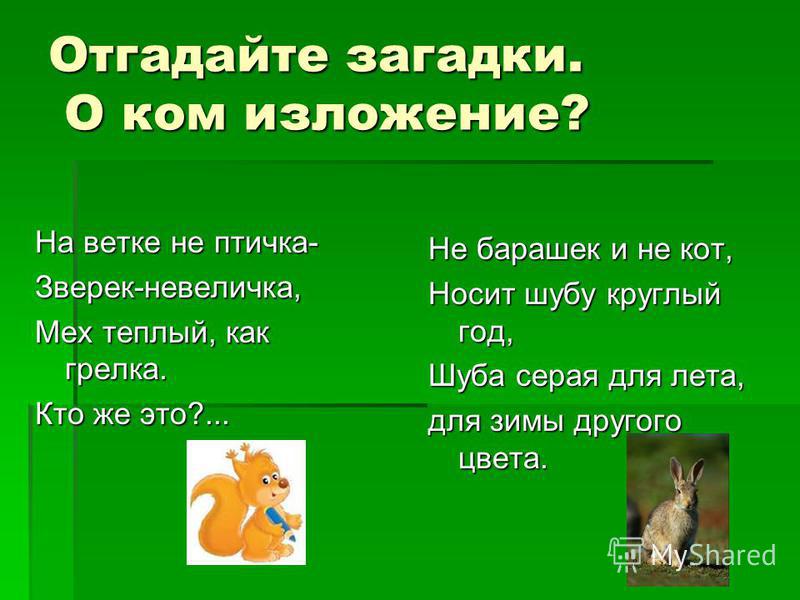 Отгадайте загадки. О ком изложение?

На ветке не птичка-

Зверек-невеличка,

Мех теплый, как грелка.

Кто же это?...

Не барашек и не кот,

Носит шубу круглый год,

Шуба серая для лета,

для зимы другого цвета.

MyShared